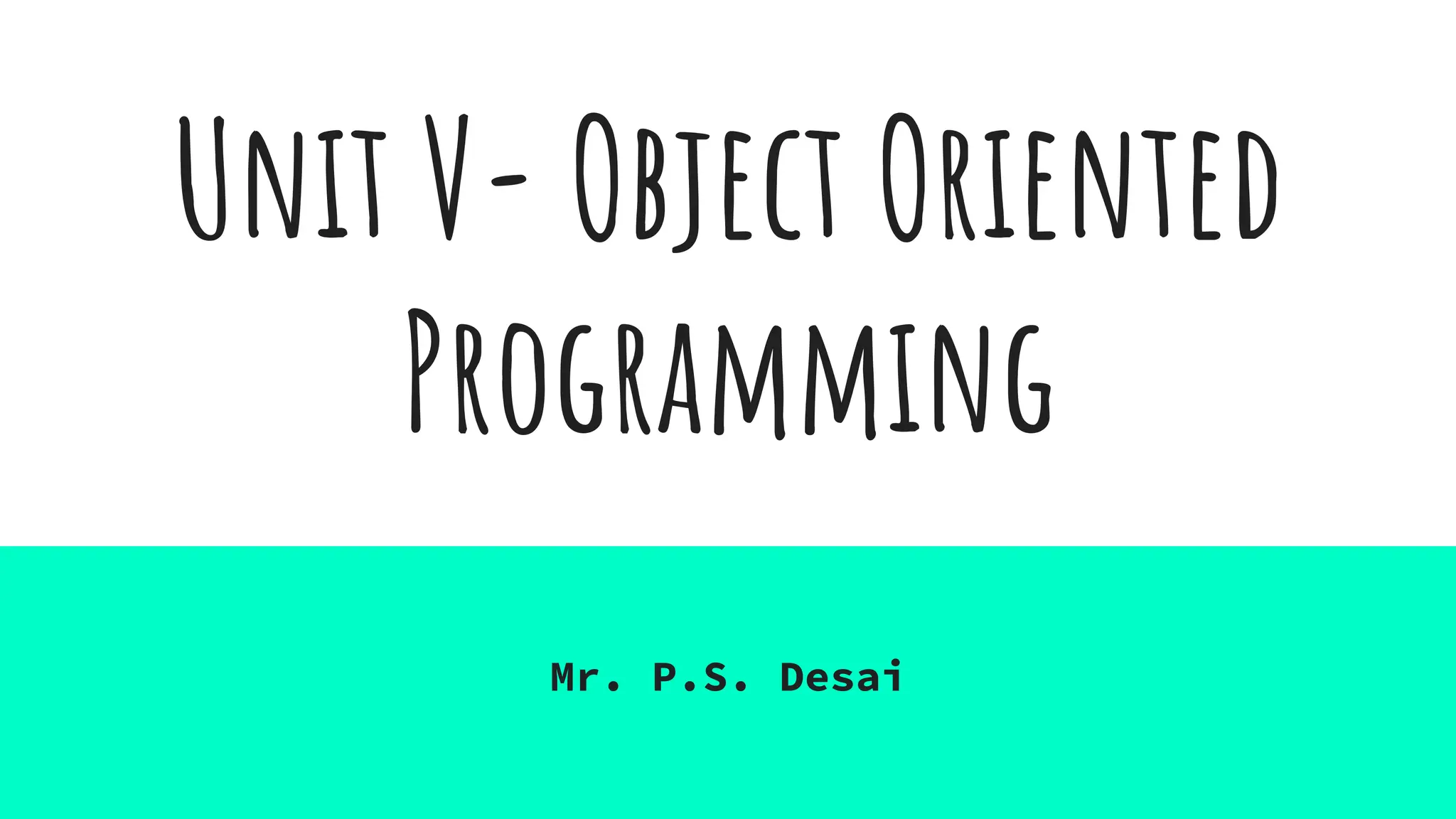 Unit V- Object Oriented Programming

Mr. P.S. Desai